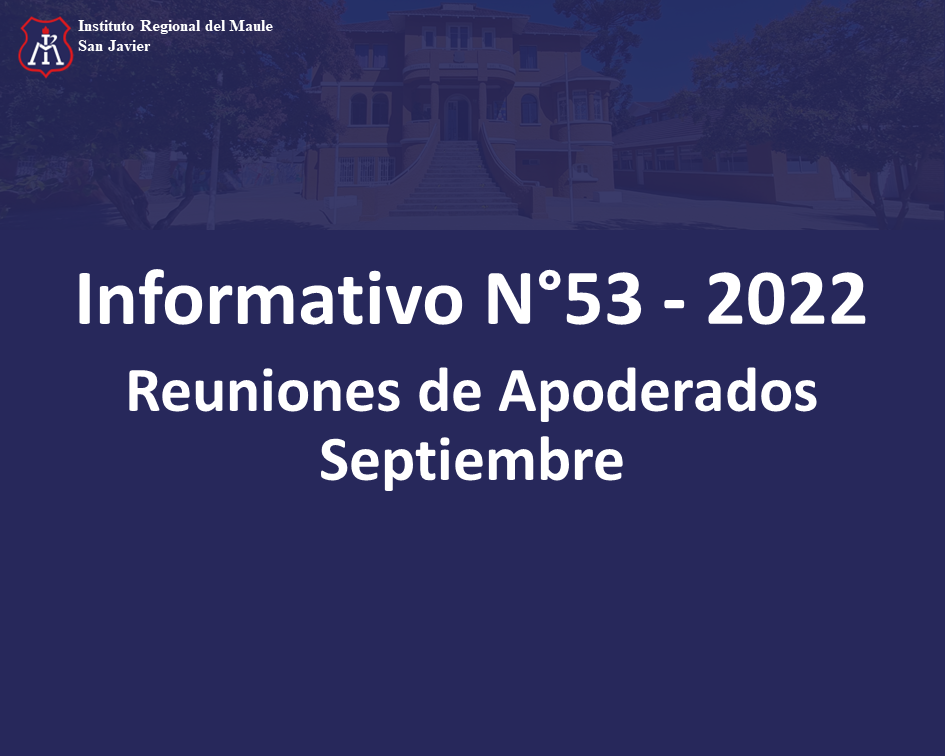 Instituto Regional del Maule
San Javier

Informativo N°53 - 2022

Reuniones de Apoderados
Septiembre